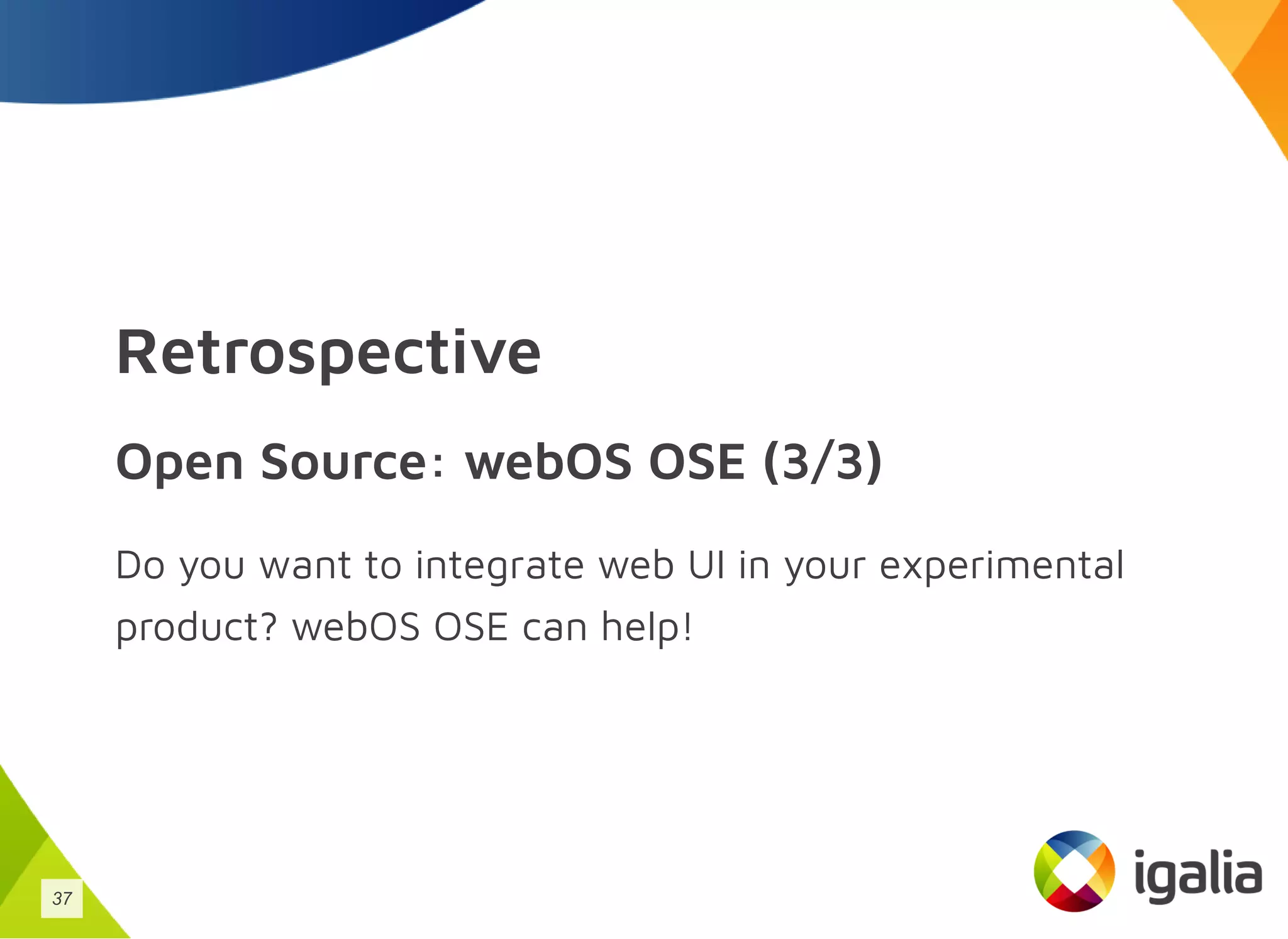 Retrospective

Open Source: webOS OSE (3/3)

Do you want to integrate web UI in your experimental product? webOS OSE can help!

37

igalia